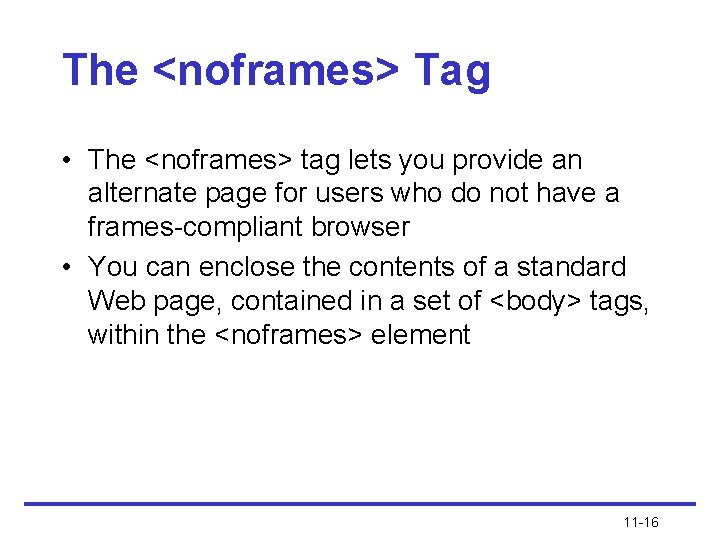 The <noframes> Tag

• The <noframes> tag lets you provide an alternate page for users who do not have a frames-compliant browser

• You can enclose the contents of a standard Web page, contained in a set of <body> tags, within the <noframes> element

11-16